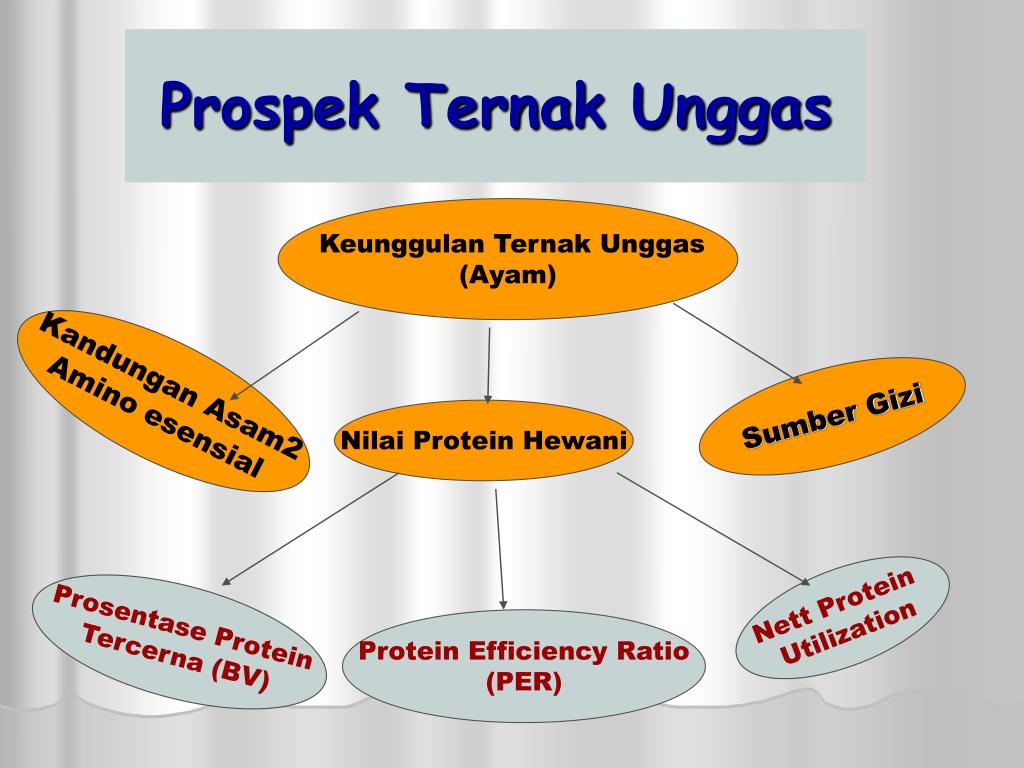 Prospek Ternak Unggas

Keunggulan Ternak Unggas (Ayam)

Kandungan Asam2 Amino esensial

Nilai Protein Hewani

Sumber Gizi

Prosentase Protein Tercerna (BV)

Protein Efficiency Ratio (PER)

Nett Protein Utilization